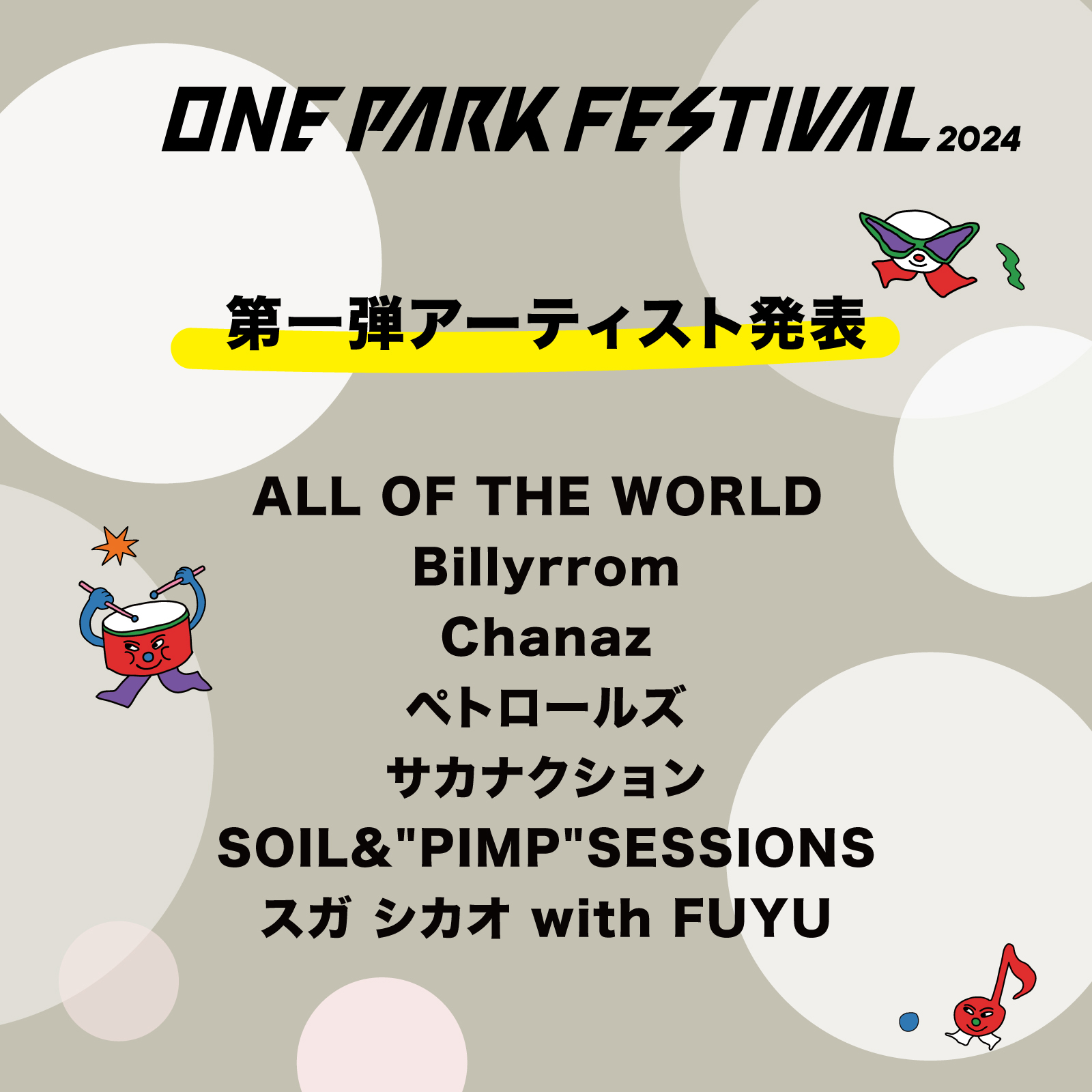 ONE PARK FESTIVAL 2024

第一弾アーティスト発表

ALL OF THE WORLD
Billyrrom
Chanaz
ペトロールズ
サカナクション
SOIL&"PIMP"SESSIONS
スガ シカオ with FUYU